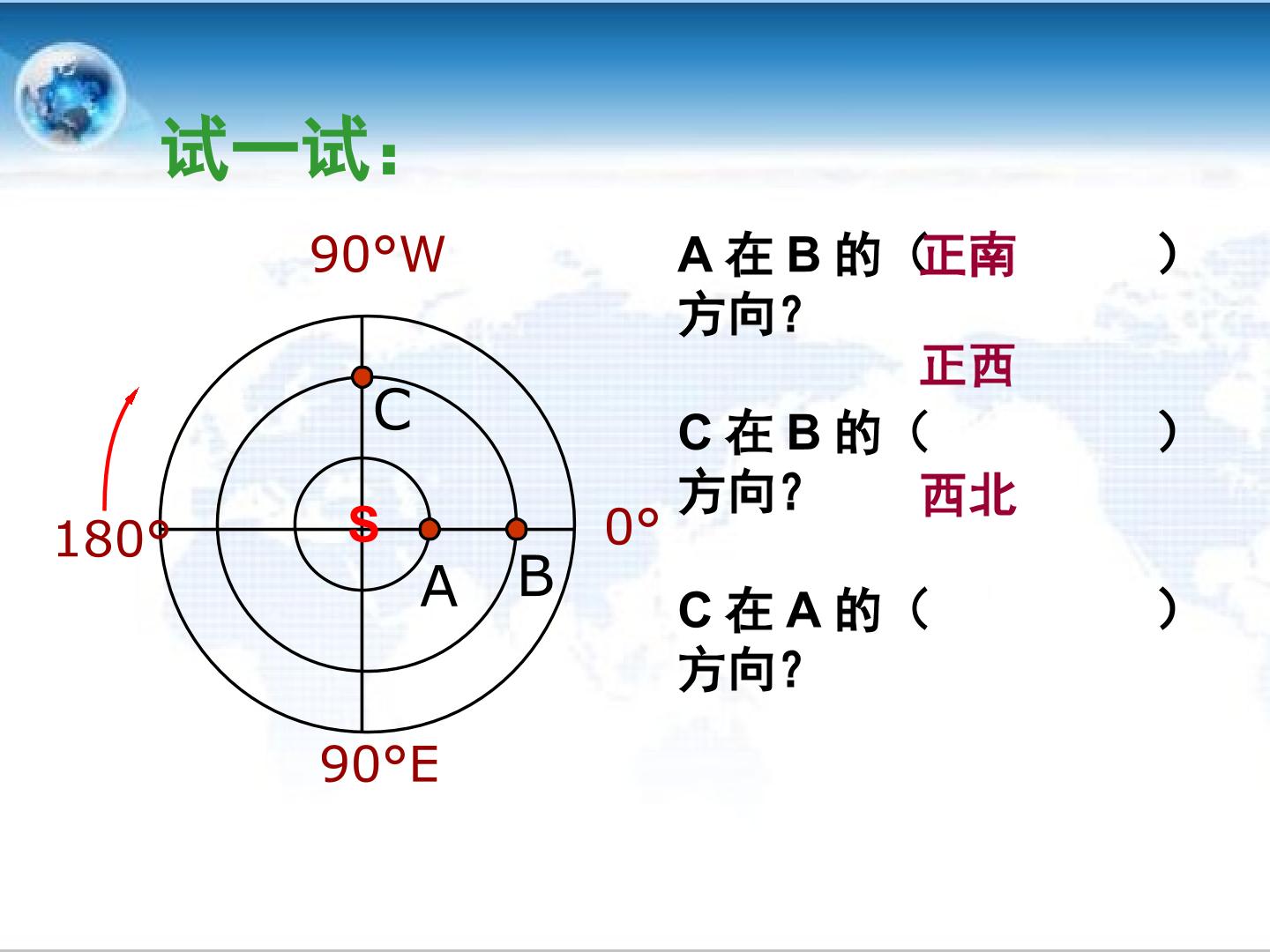 试一试：

90°W

C

180°

S

A

B

0°

90°E

A 在 B 的（正南 ）方向？

正西

C 在 B 的（ ）方向？

西北

C 在 A 的（ ）方向？